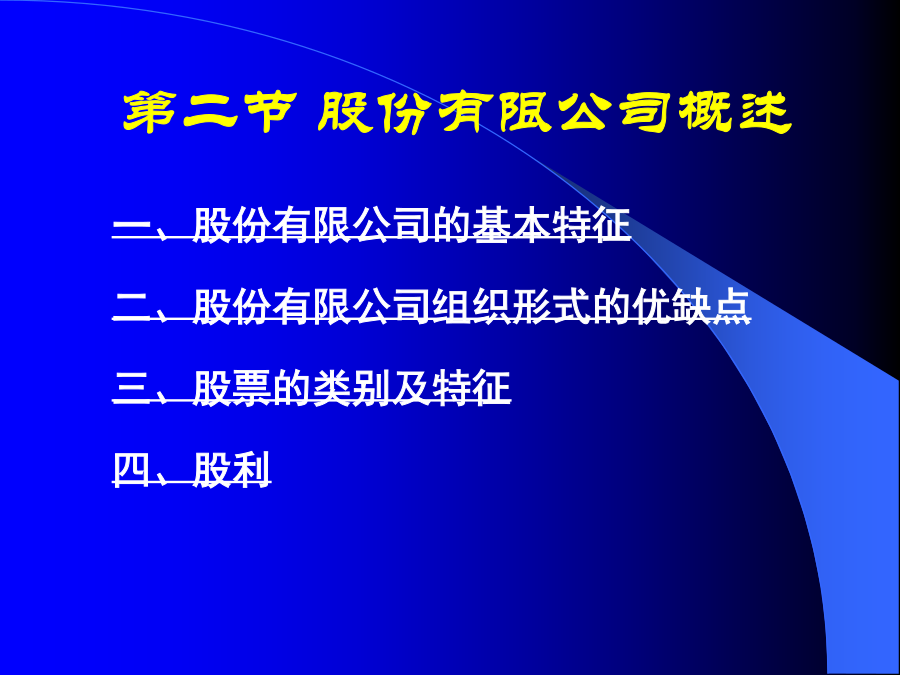 第二节 股份有限公司概述

一、股份有限公司的基本特征

二、股份有限公司组织形式的优缺点

三、股票的类别及特征

四、股利